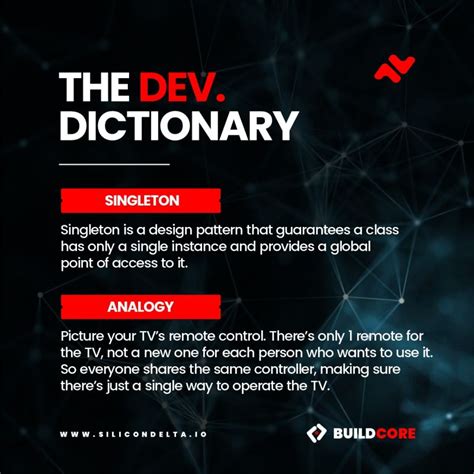 THE DEV. DICTIONARY

SINGLETON

Singleton is a design pattern that guarantees a class has only a single instance and provides a global point of access to it.

ANALOGY

Picture your TV's remote control. There's only 1 remote for the TV, not a new one for each person who wants to use it. So everyone shares the same controller, making sure there's just a single way to operate the TV.

WWW.SILICONDELTA.IO

BUILDCORE